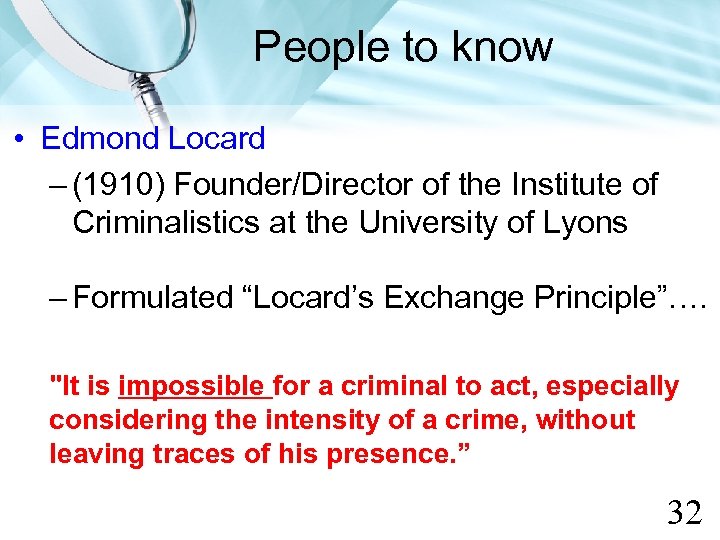 People to know

• Edmond Locard

– (1910) Founder/Director of the Institute of Criminalistics at the University of Lyons

– Formulated “Locard’s Exchange Principle”….

"It is impossible for a criminal to act, especially considering the intensity of a crime, without leaving traces of his presence.”

32